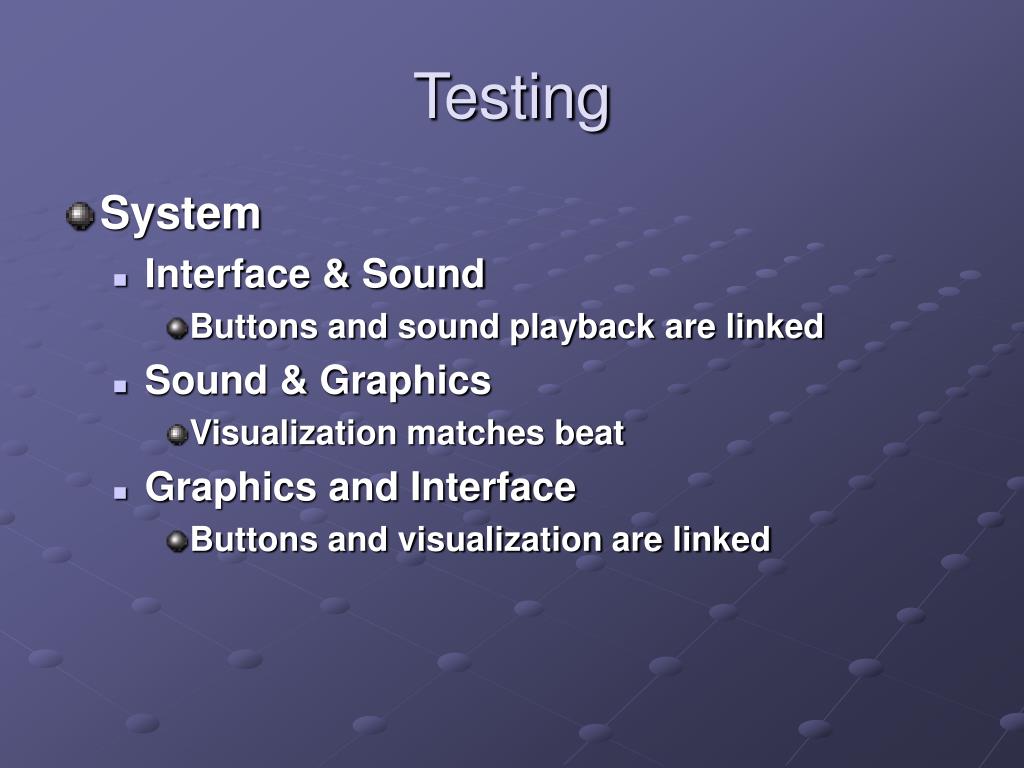 Testing

System

Interface & Sound

Buttons and sound playback are linked

Sound & Graphics

Visualization matches beat

Graphics and Interface

Buttons and visualization are linked